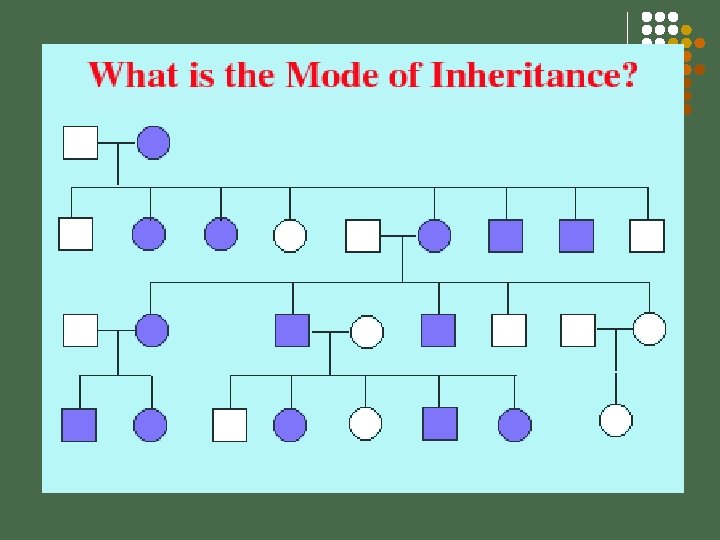 What is the Mode of Inheritance?